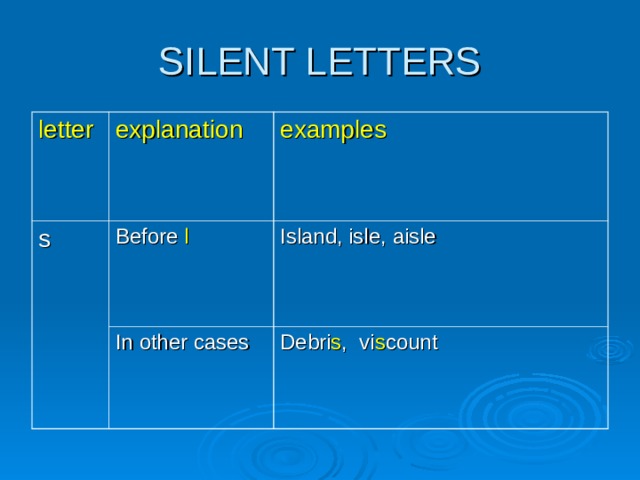 SILENT LETTERS

| letter | explanation | examples |
|---|---|---|
| s | Before l | Island, isle, aisle |
| | In other cases | Debris, viscount |